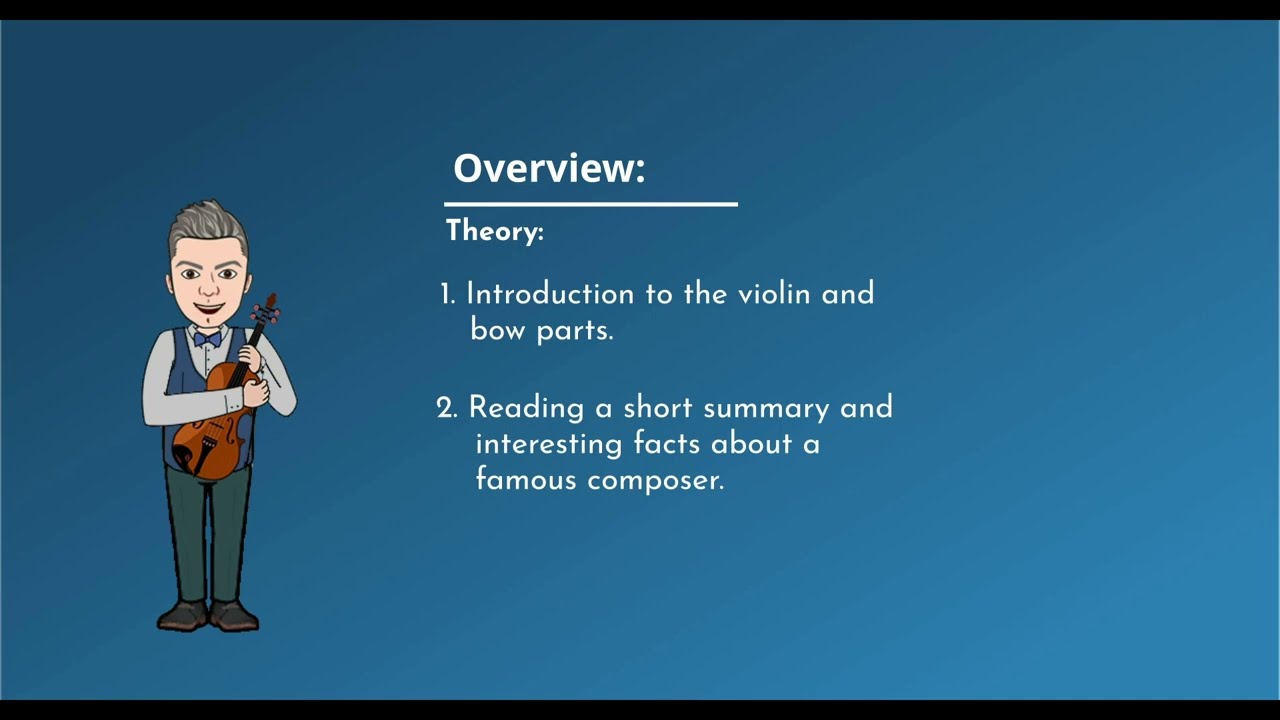 Overview:

Theory:

1. Introduction to the violin and bow parts.

2. Reading a short summary and interesting facts about a famous composer.